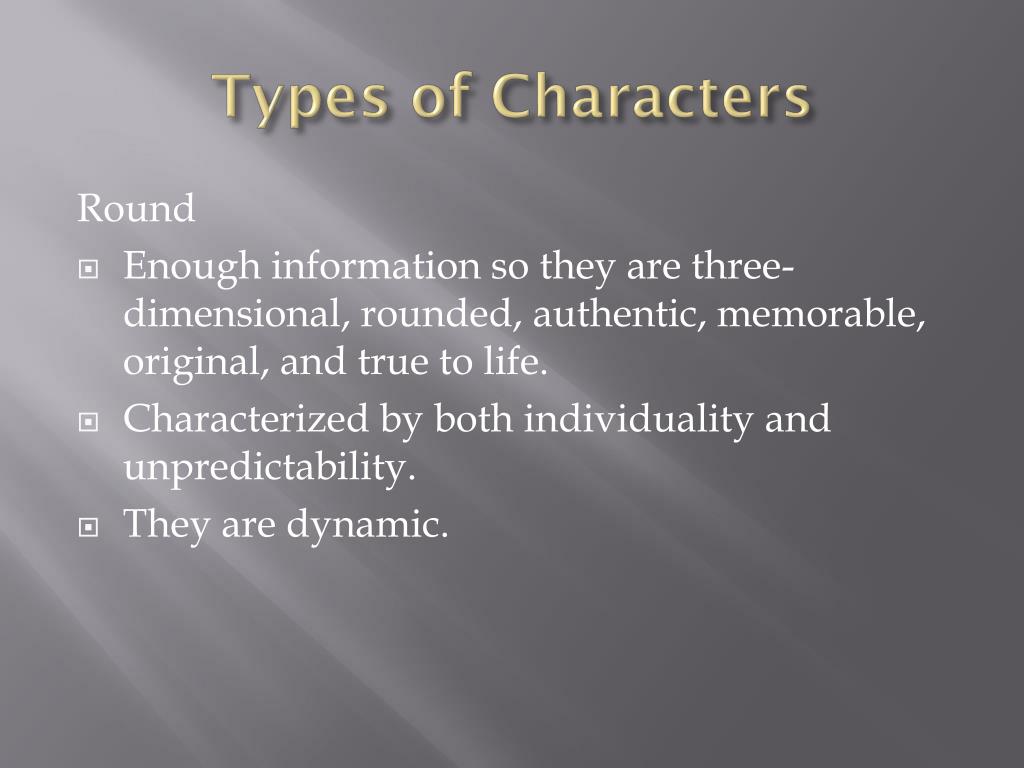 Types of Characters

Round

- Enough information so they are three-dimensional, rounded, authentic, memorable, original, and true to life.
- Characterized by both individuality and unpredictability.
- They are dynamic.